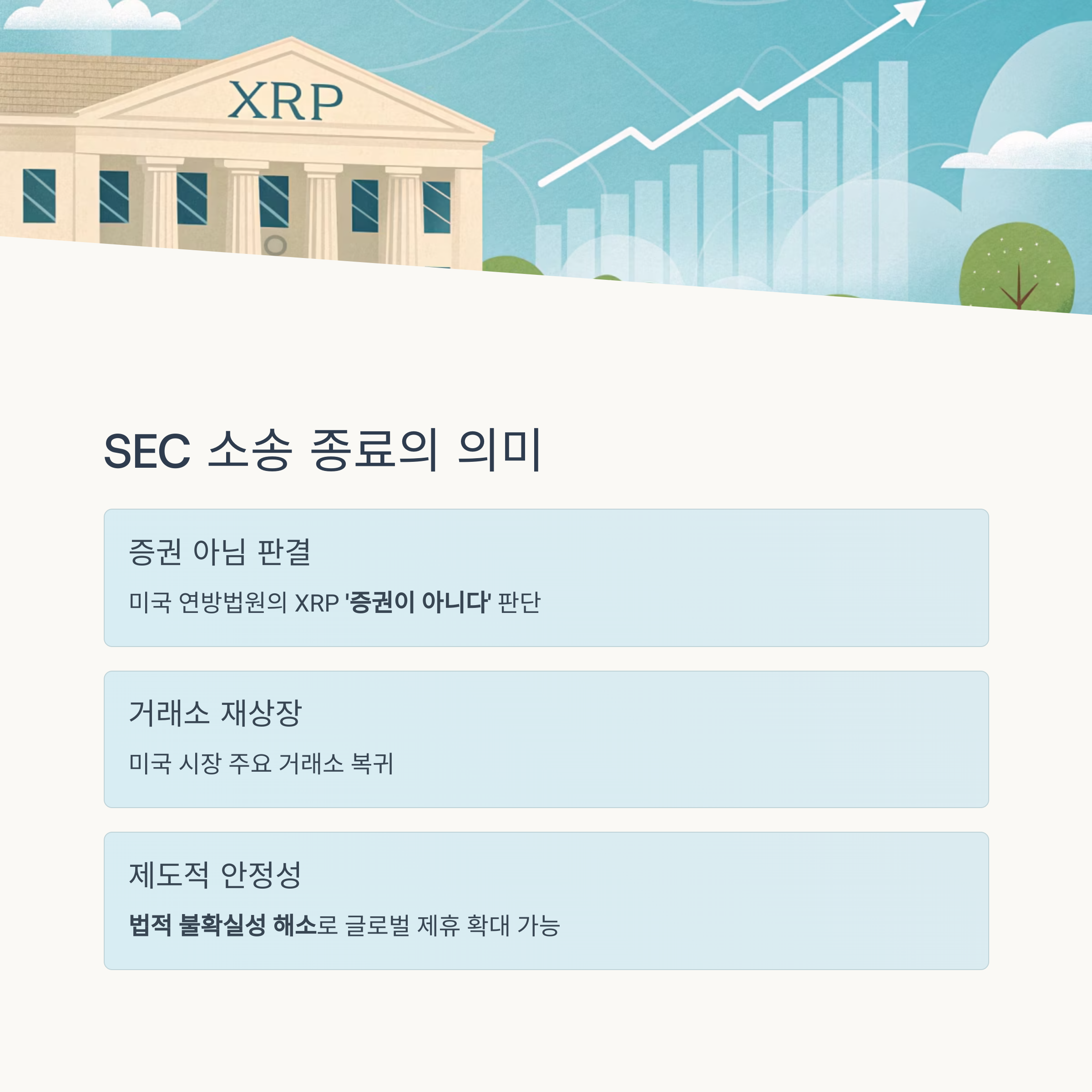 XRP

SEC 소송 종료의 의미

증권 아님 판결

미국 연방법원의 XRP '증권이 아니다' 판단

거래소 재상장

미국 시장 주요 거래소 복귀

제도적 안정성

법적 불확실성 해소로 글로벌 제휴 확대 가능